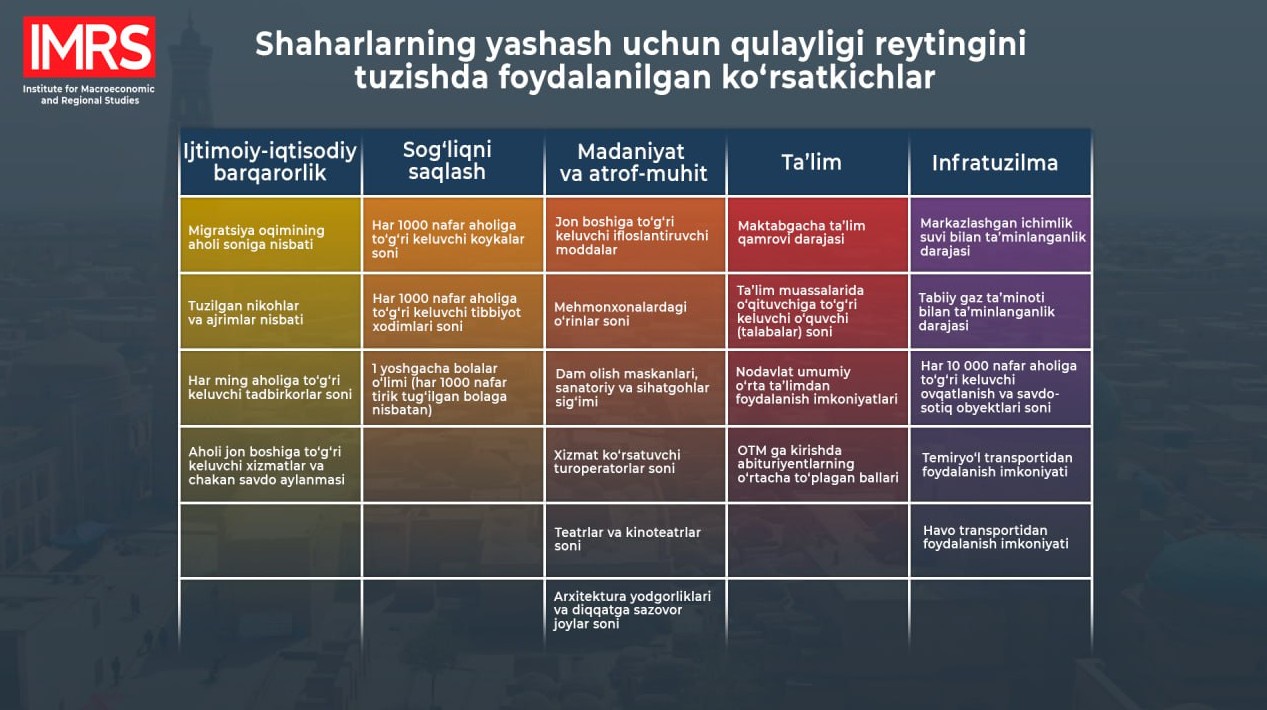 IMRS
Institute for Macroeconomic and Regional Studies

Shaharlarning yashash uchun qulayligi reytingini tuzishda foydalanilgan ko‘rsatkichlar

| Ijtimoiy-iqtisodiy barqarorlik | Sog‘liqni saqlash | Madaniyat va atrof-muhit | Ta’lim | Infratuzilma |
|---|---|---|---|---|
| Migratsiya oqimining aholi soniga nisbati | Har 1000 nafar aholiga to‘g‘ri keluvchi koykalar soni | Jon boshiga to‘g‘ri keluvchi ifloslantiruvchi moddalar | Maktabgacha ta’lim qamrovi darajasi | Markazlashgan ichimlik suvi bilan ta’minlanganlik darajasi |
| Tuzilgan nikohlar va ajrimlar nisbati | Har 1000 nafar aholiga to‘g‘ri keluvchi tibbiyot xodimlari soni | Mehmonxonalardagi o‘rinlar soni | Ta’lim muassalarida o‘qituvchiga to‘g‘ri keluvchi o‘quvchi (talabalar) soni | Tabiiy gaz ta’minoti bilan ta’minlanganlik darajasi |
| Har ming aholiga to‘g‘ri keluvchi tadbirkorlar soni | 1 yoshgacha bolalar o‘limi (har 1000 nafar tirik tug‘ilgan bolaga nisbatan) | Dam olish maskanlari, sanatoriy va sihatgohlar sig‘imi | Nodavlat umumiy o‘rta ta’limdan foydalanish imkoniyatlari | Har 10 000 nafar aholiga to‘g‘ri keluvchi ovqatlanish va savdo-sotiq obyektlari soni |
| Aholi jon boshiga to‘g‘ri keluvchi xizmatlar va chakan savdo aylanmasi | | Xizmat ko‘rsatuvchi turoperatorlar soni | OTM ga kirishda abituriyentlarning o‘rtacha to‘plagan ballari | Temiryo‘l transportidan foydalanish imkoniyati |
| | | Teatrlar va kinoteatrlar soni | | Havo transportidan foydalanish imkoniyati |
| | | Arxitektura yodgorliklari va diqqatga sazovor joylar soni | | |